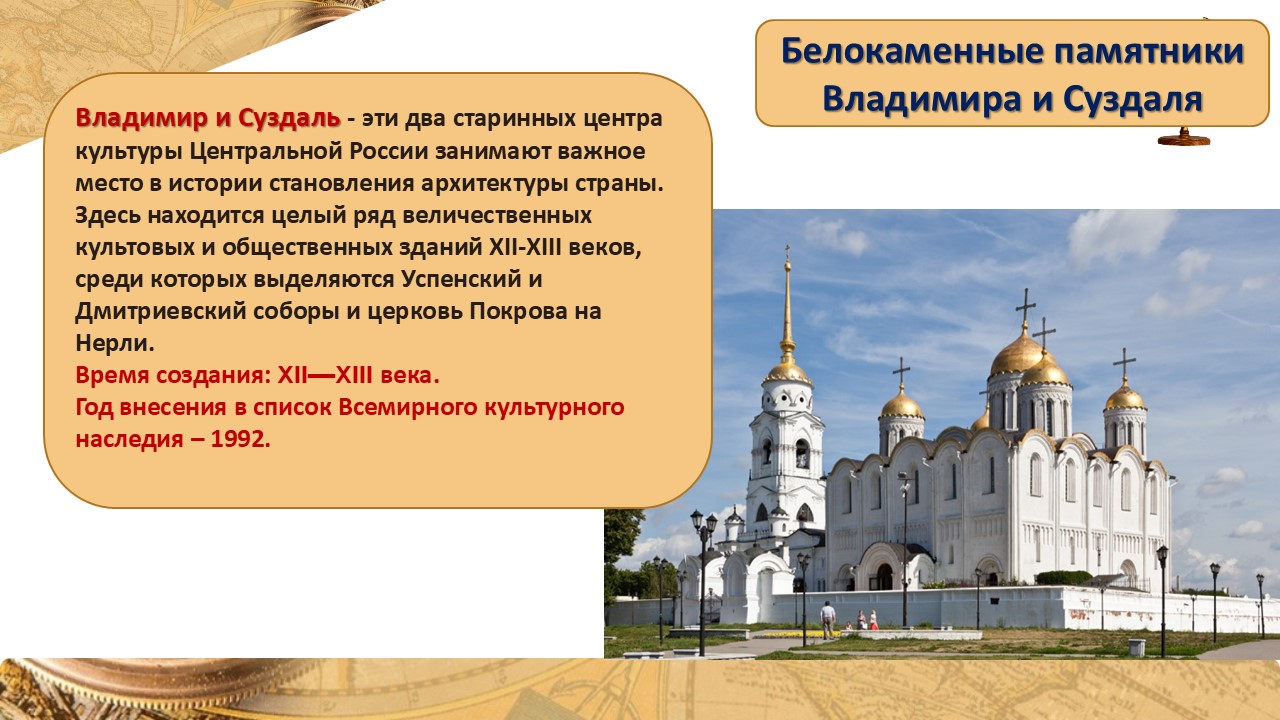 Белокаменные памятники Владимира и Суздаля

Владимир и Суздаль - эти два старинных центра культуры Центральной России занимают важное место в истории становления архитектуры страны. Здесь находится целый ряд величественных культовых и общественных зданий XII-XIII веков, среди которых выделяются Успенский и Дмитриевский соборы и церковь Покрова на Нерли.
Время создания: XII—XIII века.
Год внесения в список Всемирного культурного наследия – 1992.